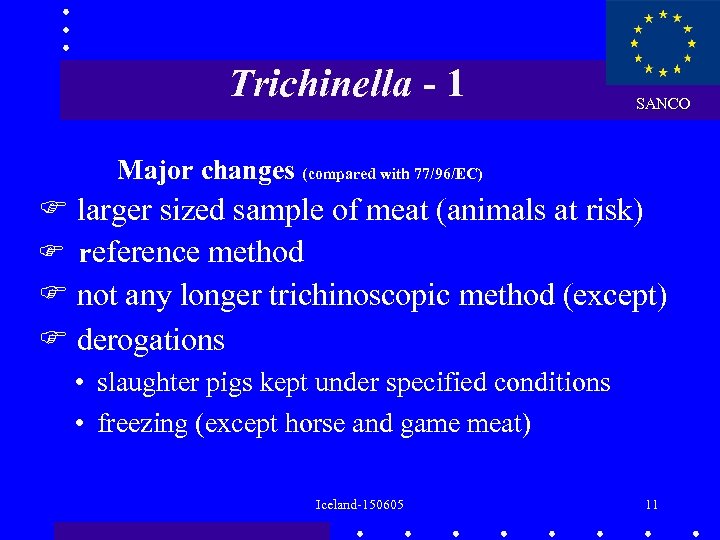 Trichinella - 1

SANCO

Major changes (compared with 77/96/EC)

☞ larger sized sample of meat (animals at risk)

☞ reference method

☞ not any longer trichinoscopic method (except)

☞ derogations

• slaughter pigs kept under specified conditions

• freezing (except horse and game meat)

Iceland-150605

11